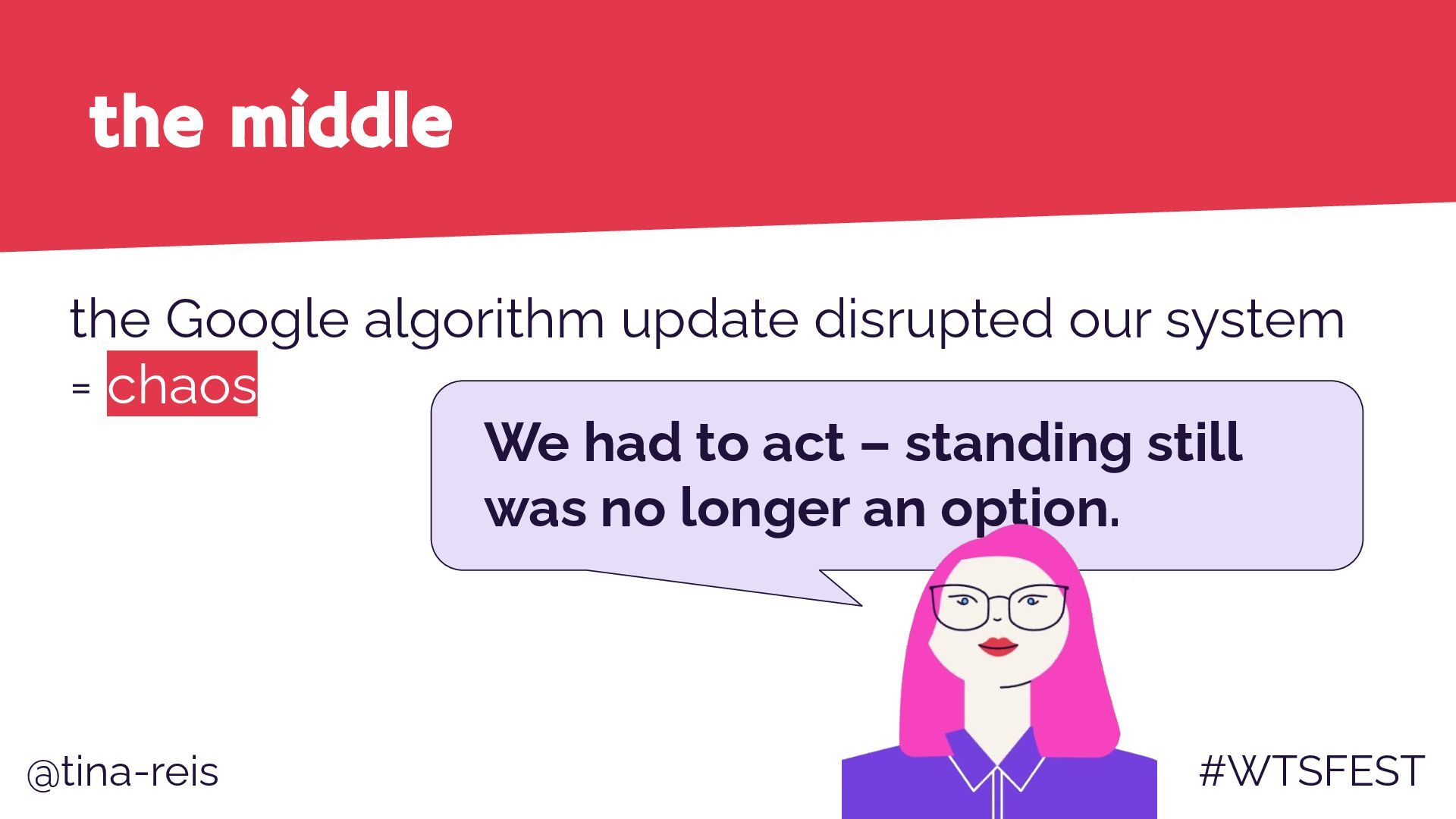 the middle

the Google algorithm update disrupted our system = chaos

We had to act – standing still was no longer an option.

@tina-reis

#WTSFEST